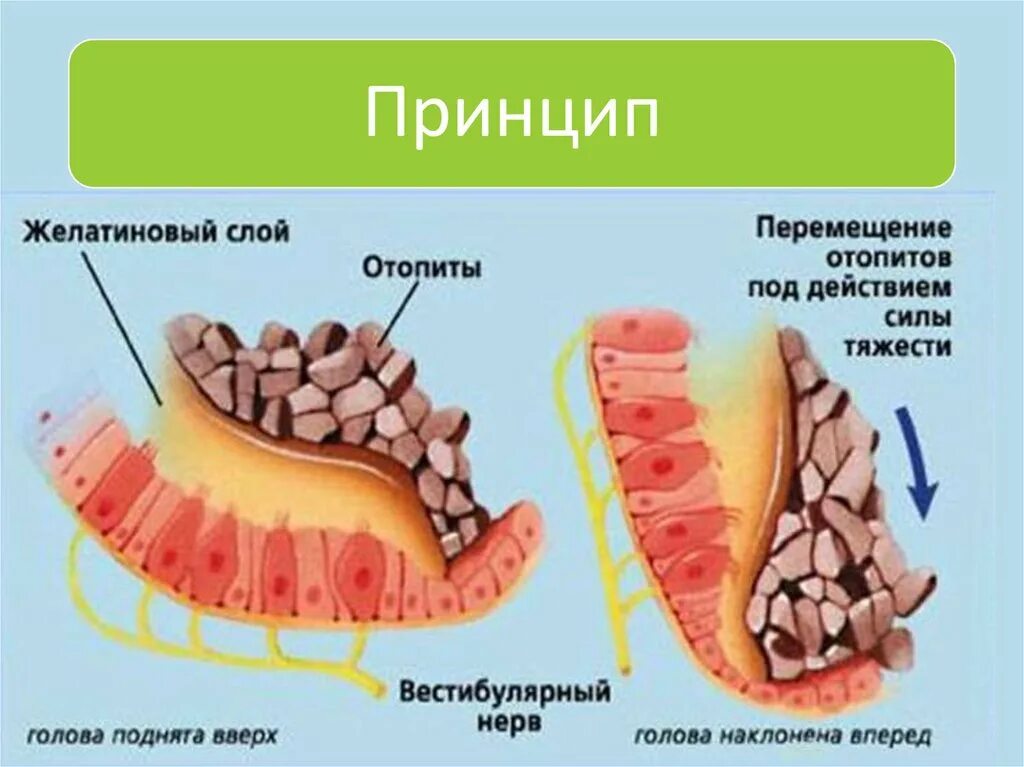 Принцип

Желатиновый слой

Отопиты

Перемещение отопитов под действием силы тяжести

Вестибулярный нерв

голова поднята вверх

голова наклонена вперед